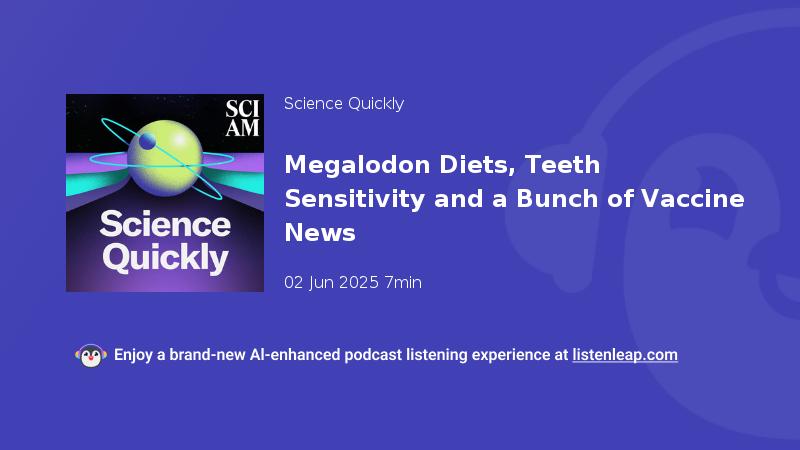 SCI AM

Science Quickly

Science Quickly

Megalodon Diets, Teeth Sensitivity and a Bunch of Vaccine News

02 Jun 2025 7min

Enjoy a brand-new AI-enhanced podcast listening experience at listenleap.com